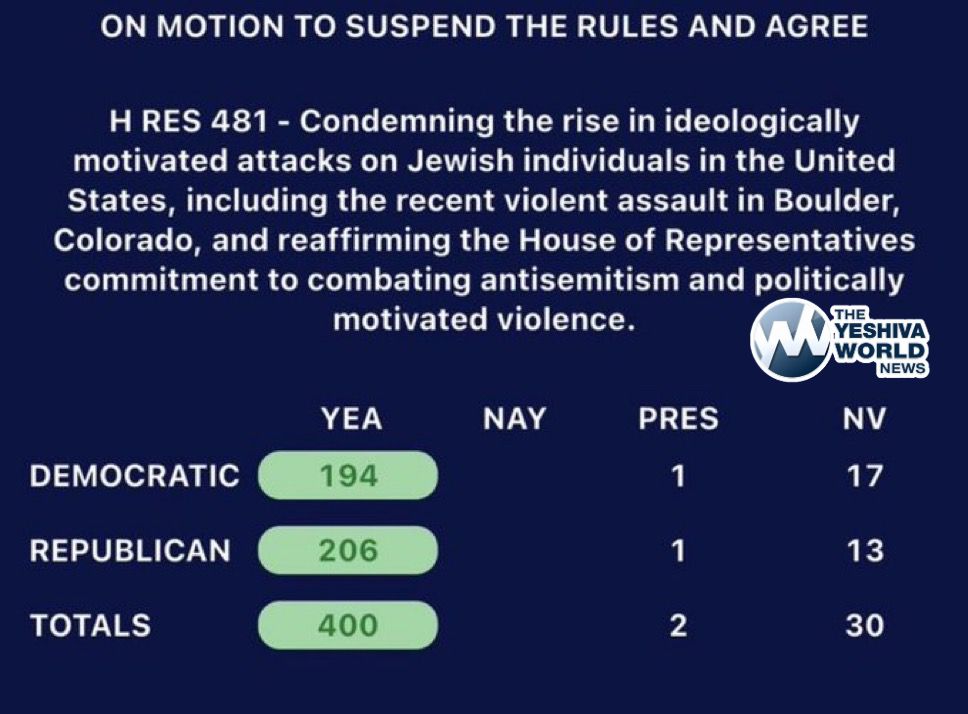 ON MOTION TO SUSPEND THE RULES AND AGREE

H RES 481 - Condemning the rise in ideologically motivated attacks on Jewish individuals in the United States, including the recent violent assault in Boulder, Colorado, and reaffirming the House of Representatives commitment to combating antisemitism and politically motivated violence.

THE YESHIVA WORLD NEWS

| | YEA | NAY | PRES | NV |
|---|---|---|---|---|
| DEMOCRATIC | 194 | | 1 | 17 |
| REPUBLICAN | 206 | | 1 | 13 |
| TOTALS | 400 | | 2 | 30 |